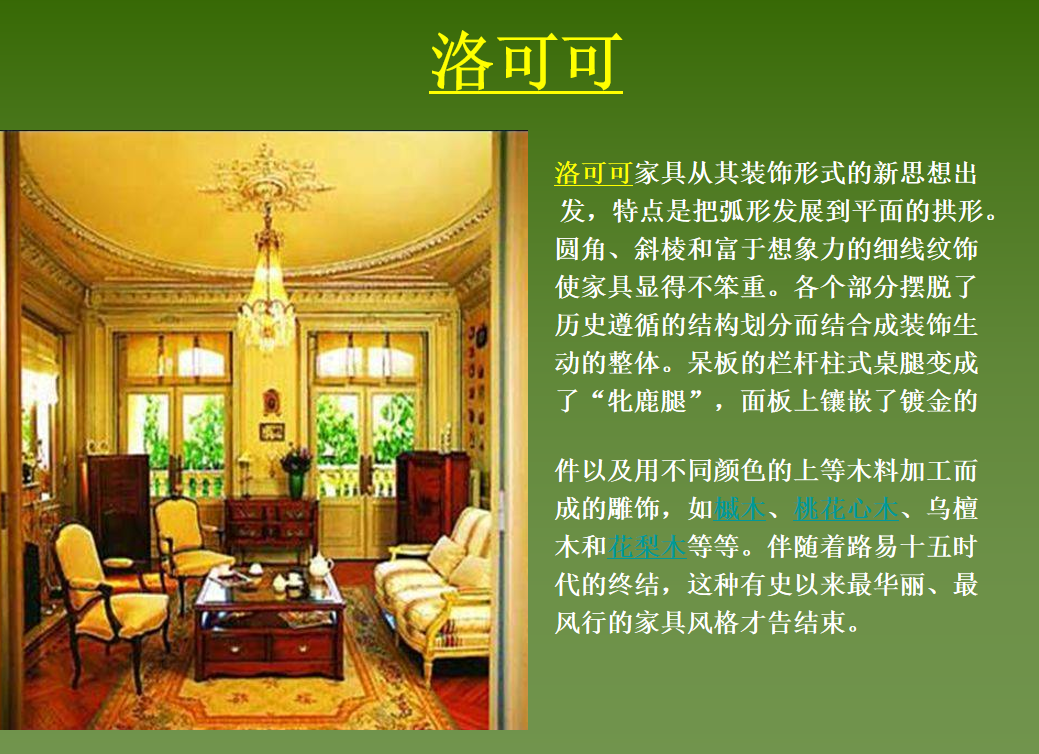 洛可可

洛可可家具从其装饰形式的新思想出发，特点是把弧形发展到平面的拱形。圆角、斜棱和富于想象力的细线纹饰使家具显得不笨重。各个部分摆脱了历史遵循的结构划分而结合成装饰生动的整体。呆板的栏杆柱式桌腿变成了“牝鹿腿”，面板上镶嵌了镀金的

件以及用不同颜色的上等木料加工而成的雕饰，如槭木、桃花心木、乌檀木和花梨木等等。伴随着路易十五时代的终结，这种有史以来最华丽、最风行的家具风格才告结束。